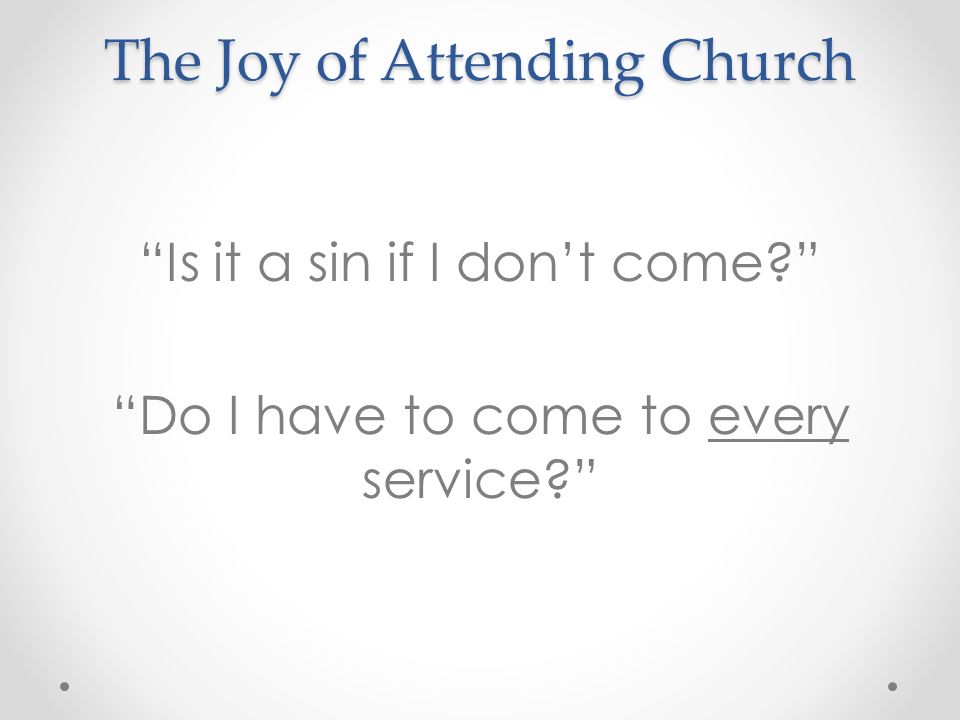 The Joy of Attending Church

“Is it a sin if I don’t come?”

“Do I have to come to every service?”